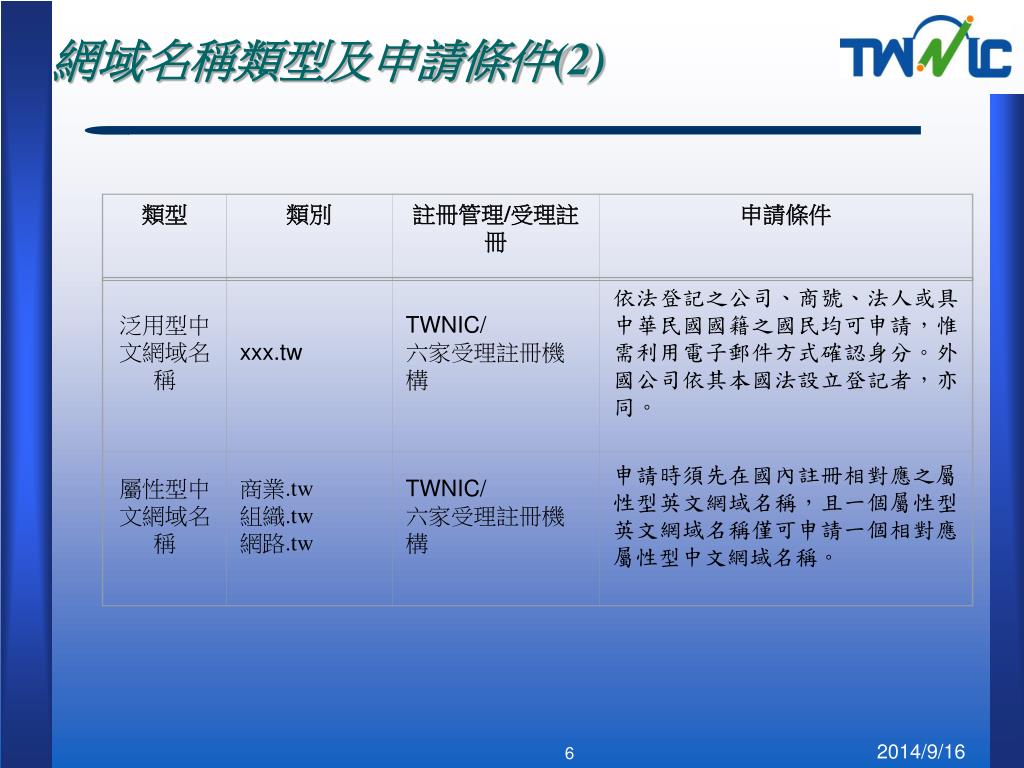 網域名稱類型及申請條件(2)

TWNIC

| 類型 | 類別 | 註冊管理/受理註冊 | 申請條件 |
|---|---|---|---|
| 泛用型中文網域名稱 | xxx.tw | TWNIC/ 六家受理註冊機構 | 依法登記之公司、商號、法人或具中華民國國籍之國民均可申請，惟需利用電子郵件方式確認身分。外國公司依其本國法設立登記者，亦同。 |
| 屬性型中文網域名稱 | 商業.tw 組織.tw 網路.tw | TWNIC/ 六家受理註冊機構 | 申請時須先在國內註冊相對應之屬性型英文網域名稱，且一個屬性型英文網域名稱僅可申請一個相對應屬性型中文網域名稱。 |

6

2014/9/16